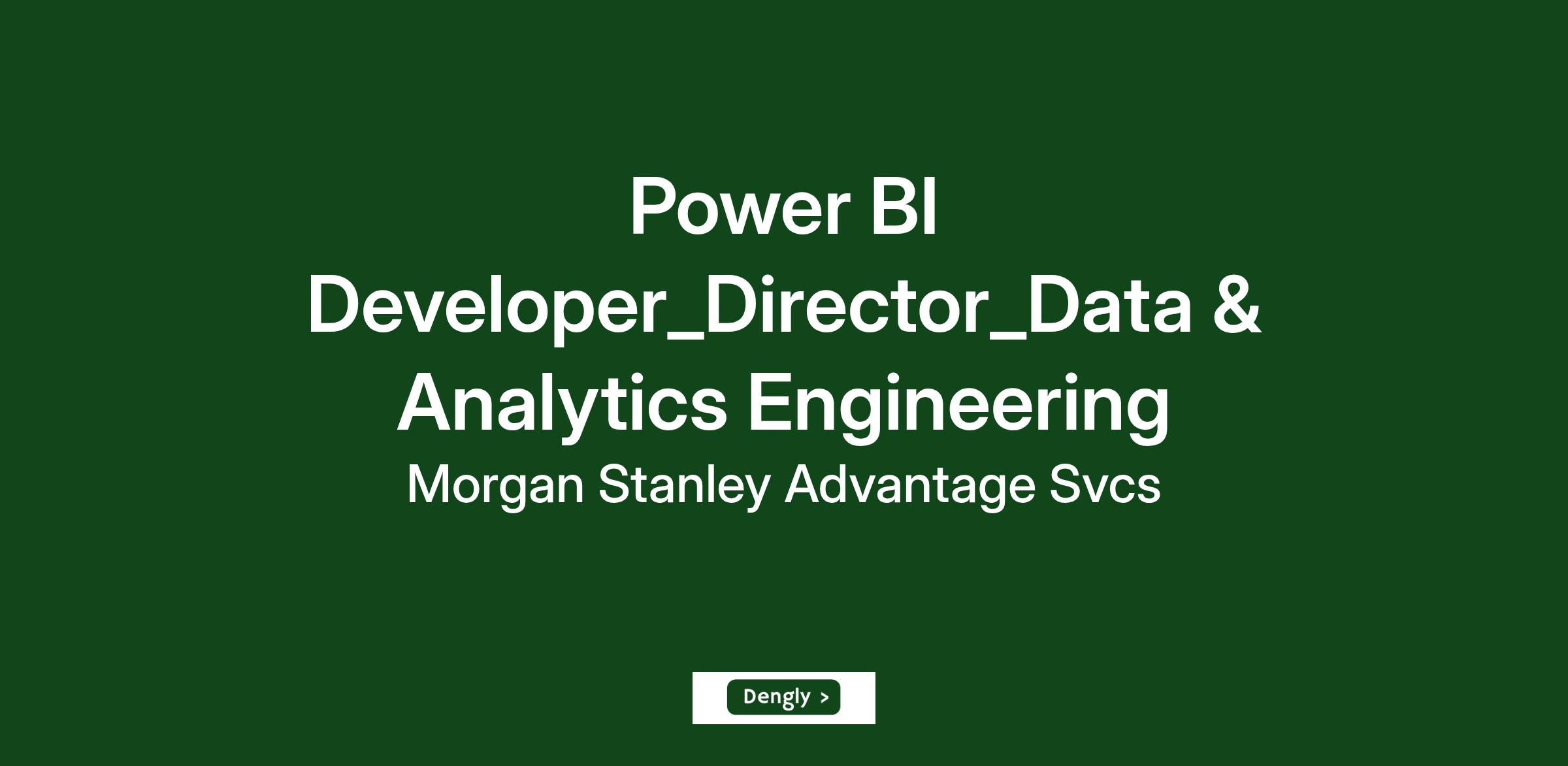 Power BI Developer_Director_Data & Analytics Engineering

Morgan Stanley Advantage Svcs

Dengly >